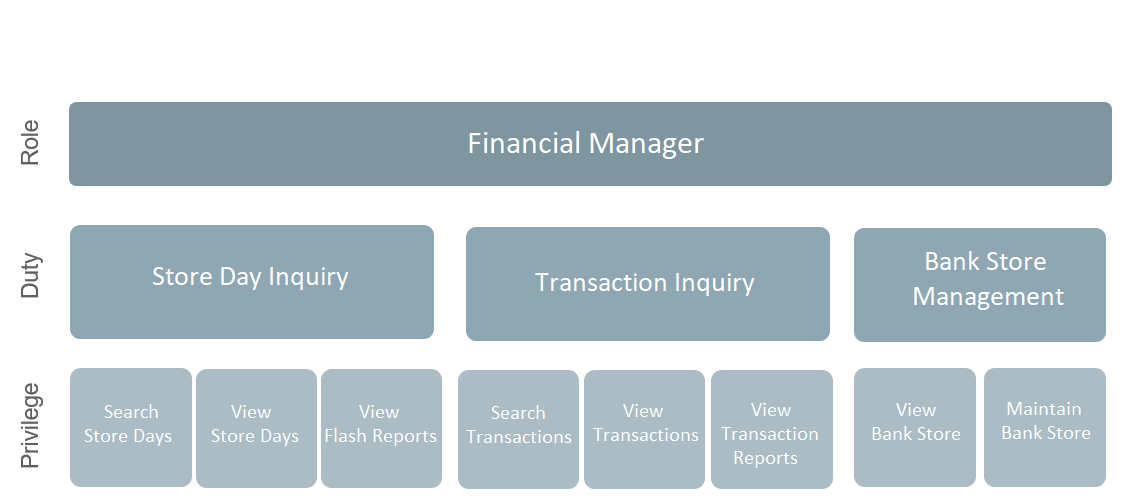 Role

Financial Manager

Duty

Store Day Inquiry

Transaction Inquiry

Bank Store Management

Privilege

Search Store Days

View Store Days

View Flash Reports

Search Transactions

View Transactions

View Transaction Reports

View Bank Store

Maintain Bank Store